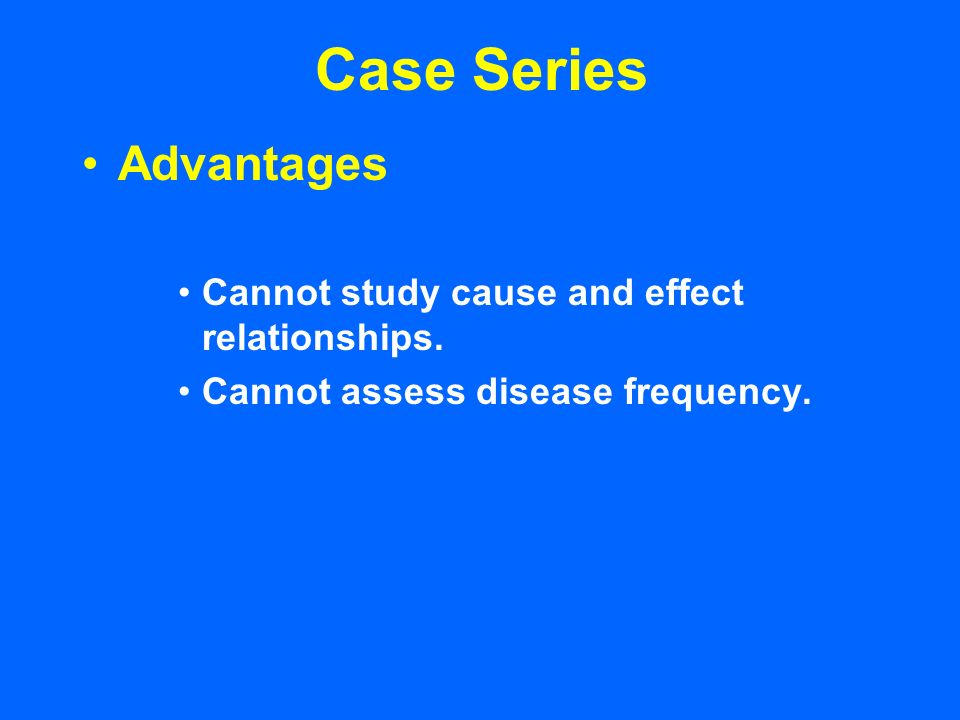 Case Series

• Advantages

• Cannot study cause and effect relationships.
• Cannot assess disease frequency.